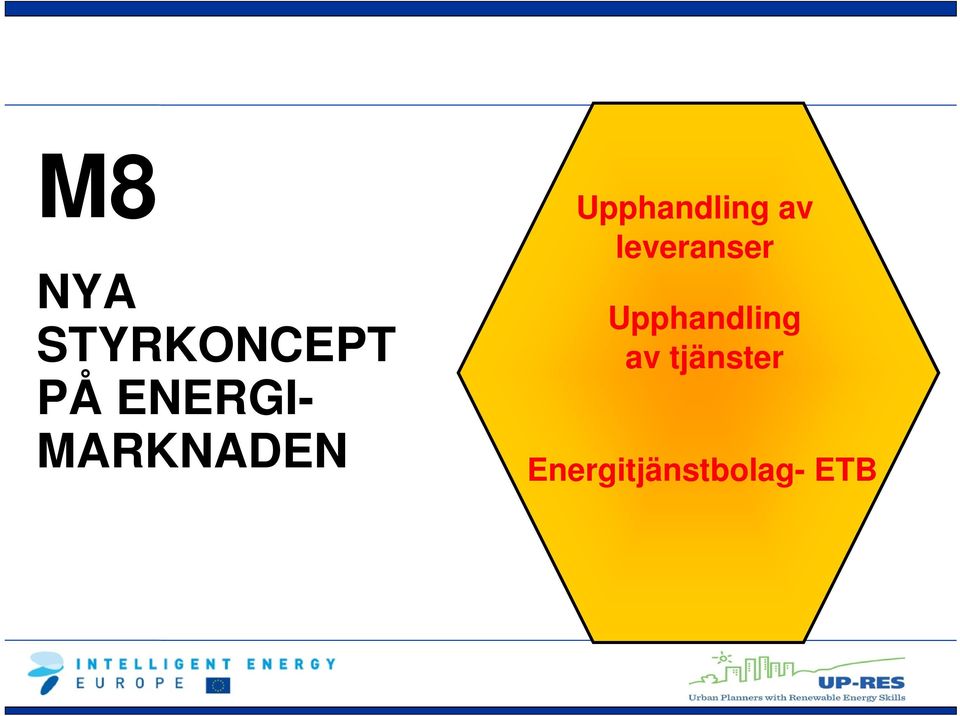 M8

NYA STYRKONCEPT PÅ ENERGI-MARKNADEN

Upphandling av leveranser

Upphandling av tjänster

Energitjänstbolag- ETB

INTELLIGENT ENERGY EUROPE

UP-RES
Urban Planners with Renewable Energy Skills